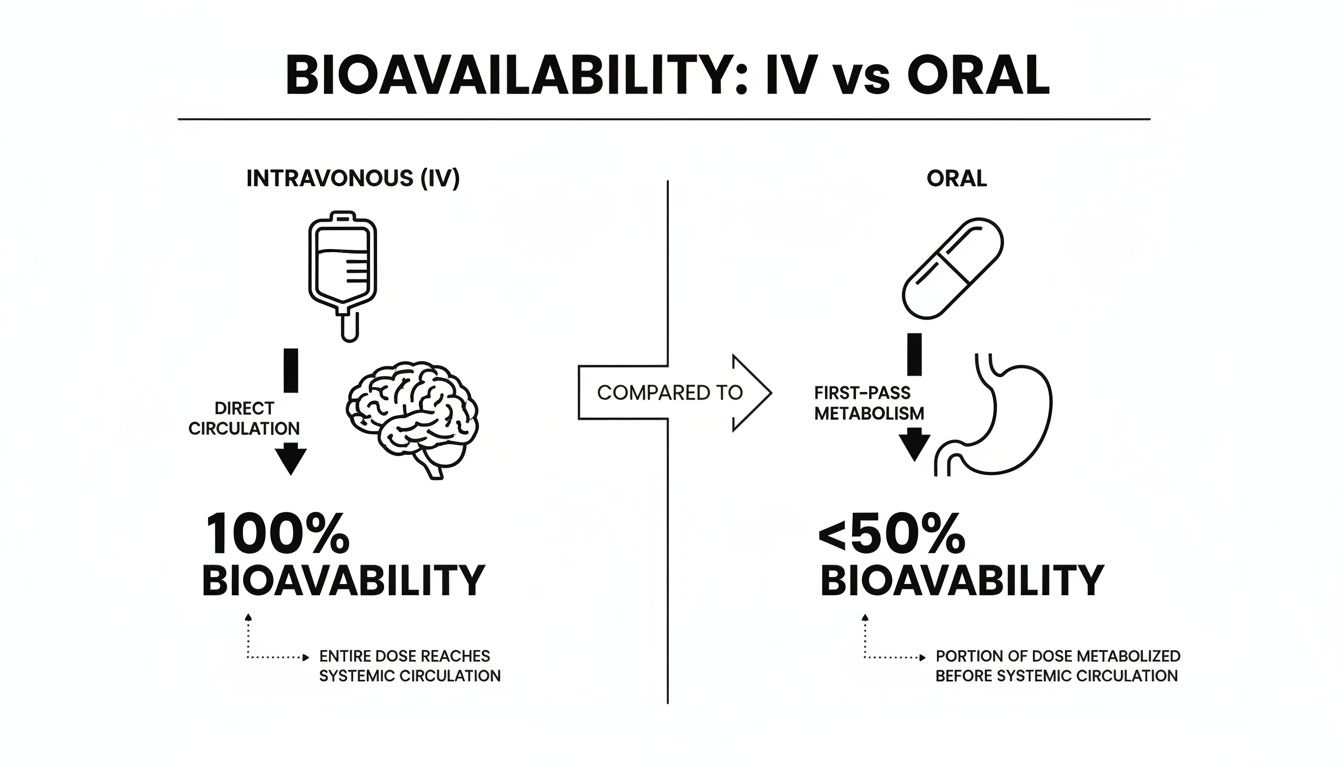 BIOAVAILABILITY: IV vs ORAL

INTRAVONOUS (IV)

DIRECT CIRCULATION

100% BIOAVABILITY

ENTIRE DOSE REACHES SYSTEMIC CIRCULATION

COMPARED TO

ORAL

FIRST-PASS METABOLISM

<50% BIOAVABILITY

PORTION OF DOSE METABOLIZED BEFORE SYSTEMIC CIRCULATION